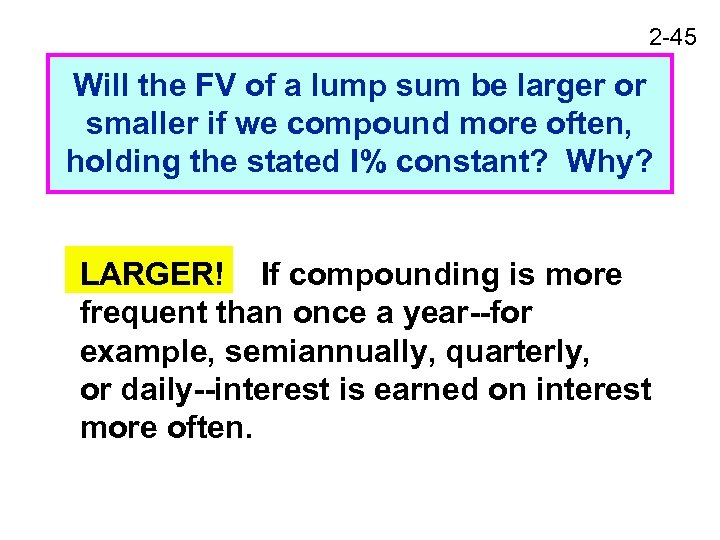 2-45

Will the FV of a lump sum be larger or smaller if we compound more often, holding the stated I% constant? Why?

LARGER! If compounding is more frequent than once a year--for example, semiannually, quarterly, or daily--interest is earned on interest more often.